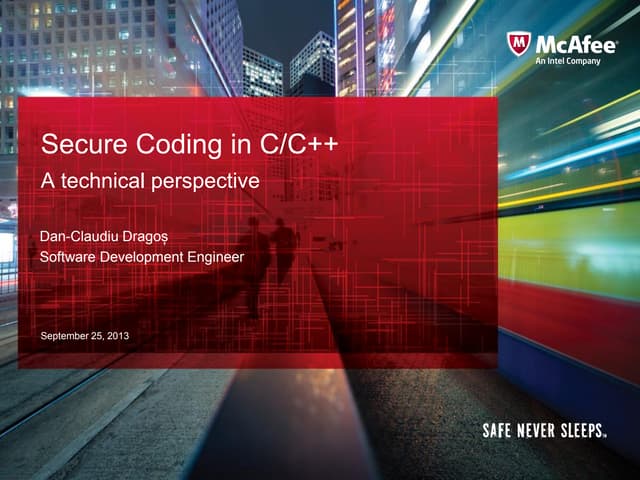 McAfee
An Intel Company

Secure Coding in C/C++
A technical perspective

Dan-Claudiu Dragoș
Software Development Engineer

September 25, 2013

SAFE NEVER SLEEPS.